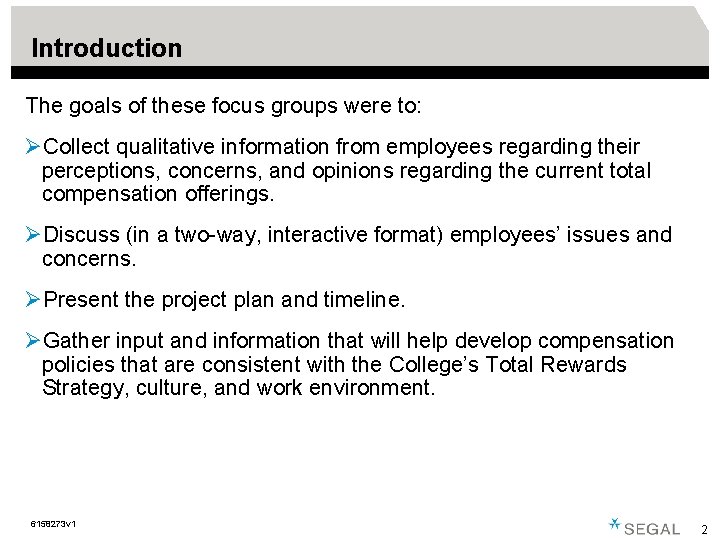 Introduction

The goals of these focus groups were to:

➢Collect qualitative information from employees regarding their perceptions, concerns, and opinions regarding the current total compensation offerings.

➢Discuss (in a two-way, interactive format) employees' issues and concerns.

➢Present the project plan and timeline.

➢Gather input and information that will help develop compensation policies that are consistent with the College's Total Rewards Strategy, culture, and work environment.

6158273v1

SEGAL

2